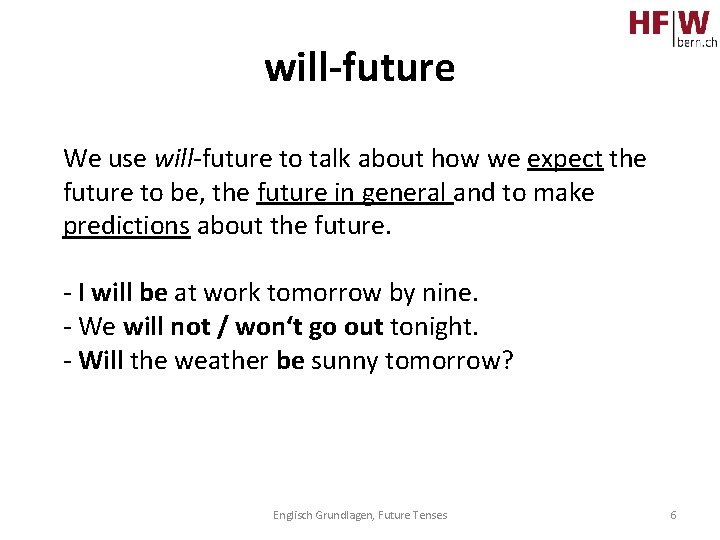 HF|W
bern.ch

will-future

We use will-future to talk about how we expect the future to be, the future in general and to make predictions about the future.

- I will be at work tomorrow by nine.
- We will not / won‘t go out tonight.
- Will the weather be sunny tomorrow?

Englisch Grundlagen, Future Tenses

6